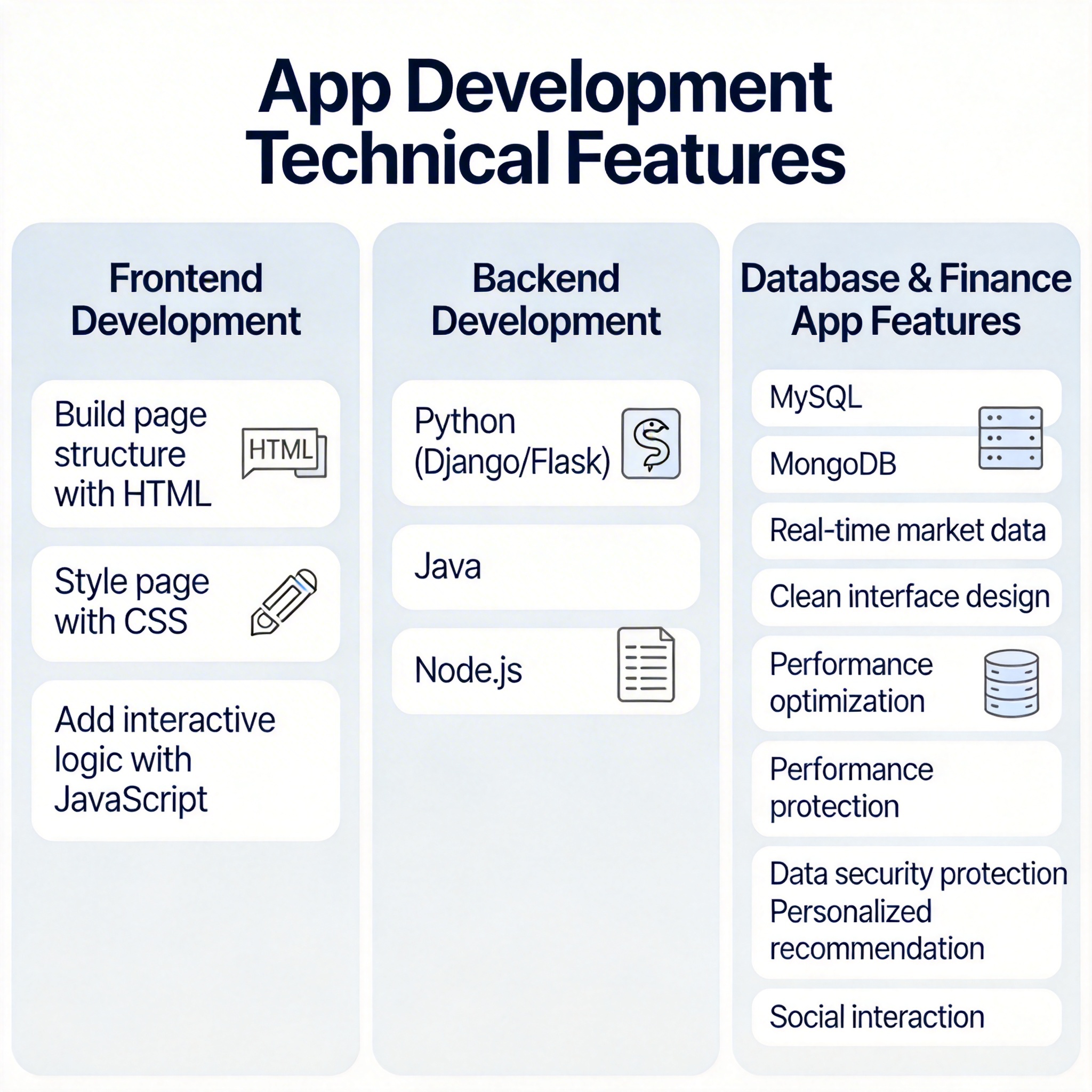 App Development Technical Features

Frontend Development

Build page structure with HTML

HTML

Style page with CSS

Add interactive logic with JavaScript

Backend Development

Python (Django/Flask)

Java

Node.js

Database & Finance App Features

MySQL

MongoDB

Real-time market data

Clean interface design

Performance optimization

Performance protection

Data security protection
Personalized recommendation

Social interaction